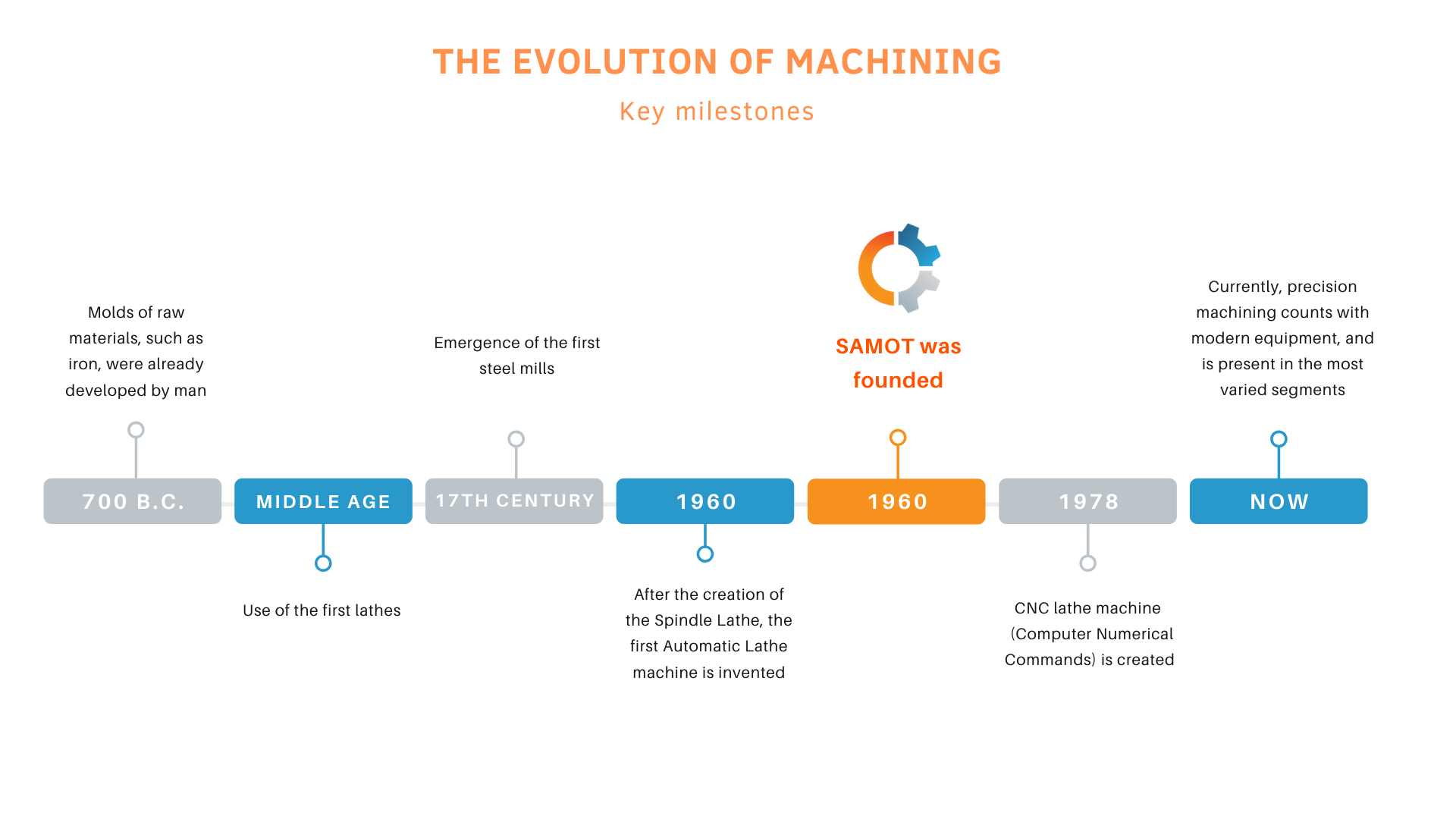 THE EVOLUTION OF MACHINING

Key milestones

Molds of raw materials, such as iron, were already developed by man

700 B.C.

MIDDLE AGE

Use of the first lathes

Emergence of the first steel mills

17TH CENTURY

1960

After the creation of the Spindle Lathe, the first Automatic Lathe machine is invented

SAMOT was founded

1960

1978

CNC lathe machine (Computer Numerical Commands) is created

Currently, precision machining counts with modern equipment, and is present in the most varied segments

NOW